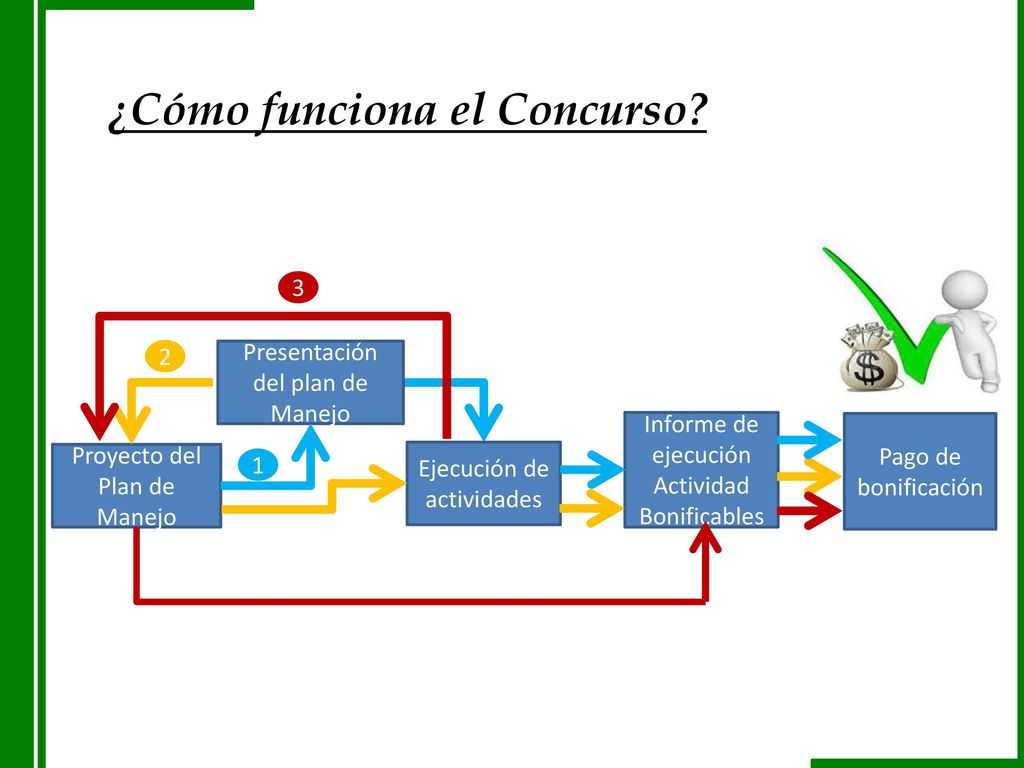 ¿Cómo funciona el Concurso?

3

2

Presentación del plan de Manejo

Proyecto del Plan de Manejo

1

Ejecución de actividades

Informe de ejecución Actividad Bonificables

Pago de bonificación

$